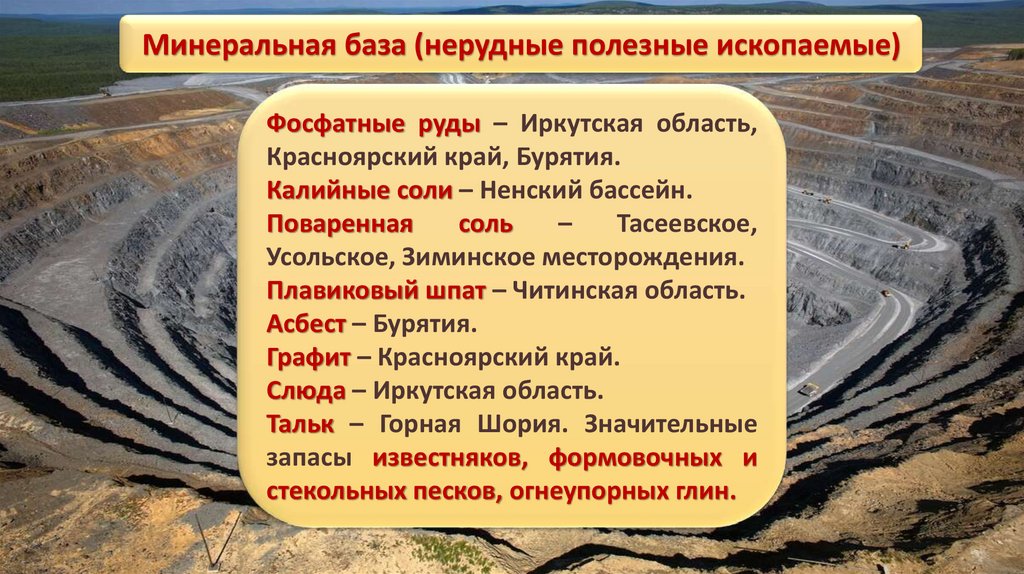 Минеральная база (нерудные полезные ископаемые)

Фосфатные руды – Иркутская область, Красноярский край, Бурятия.
Калийные соли – Ненский бассейн.
Поваренная соль – Тасеевское, Усольское, Зиминское месторождения.
Плавиковый шпат – Читинская область.
Асбест – Бурятия.
Графит – Красноярский край.
Слюда – Иркутская область.
Тальк – Горная Шория. Значительные запасы известняков, формовочных и стекольных песков, огнеупорных глин.